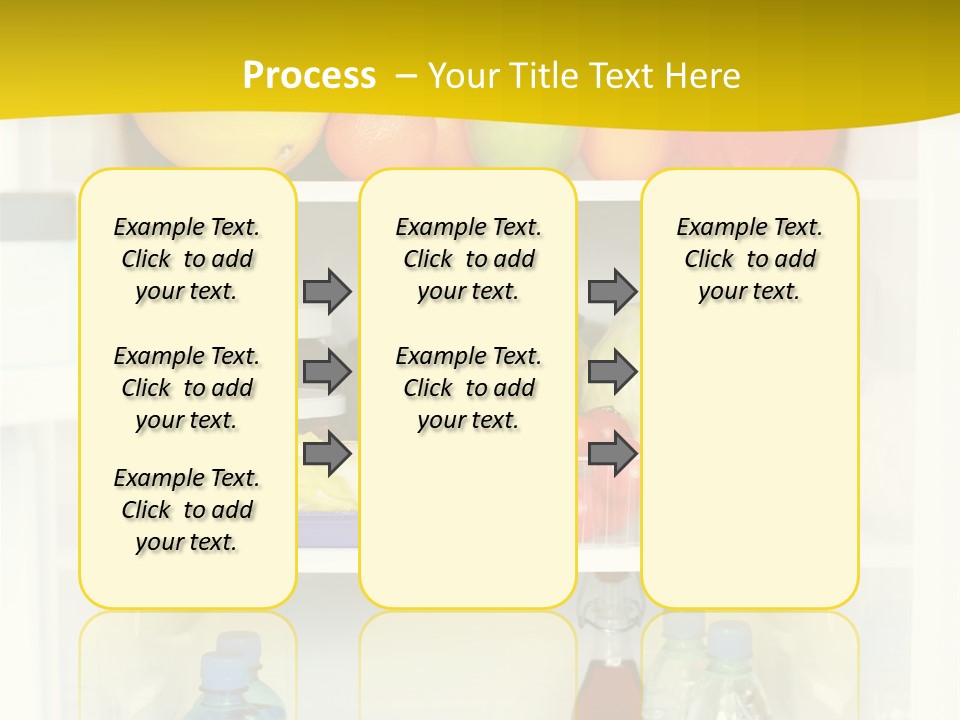 Process – Your Title Text Here

Example Text. Click to add your text.

Example Text. Click to add your text.

Example Text. Click to add your text.

Example Text. Click to add your text.

Example Text. Click to add your text.

Example Text. Click to add your text.